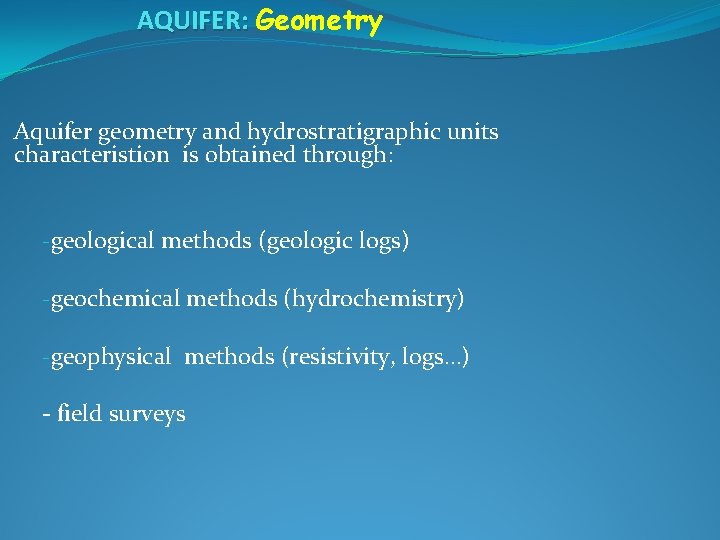 AQUIFER: Geometry

Aquifer geometry and hydrostratigraphic units characteristion is obtained through:

-geological methods (geologic logs)

-geochemical methods (hydrochemistry)

-geophysical methods (resistivity, logs…)

- field surveys